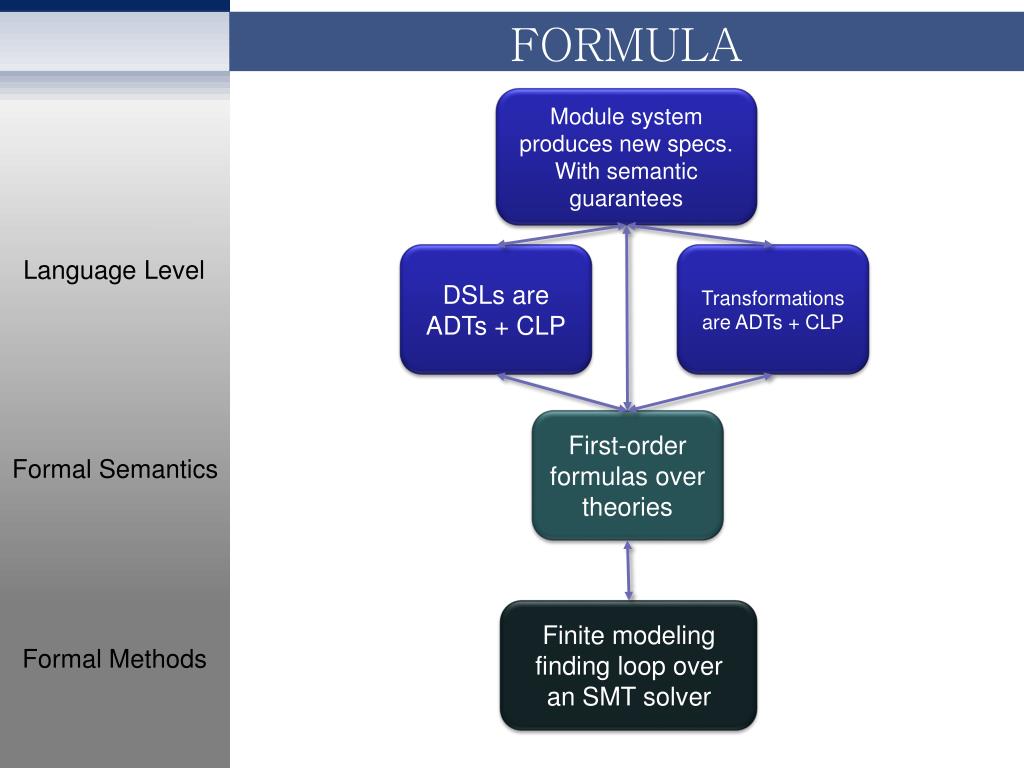 FORMULA

Language Level

Formal Semantics

Formal Methods

Module system produces new specs. With semantic guarantees

DSLs are ADTs + CLP

Transformations are ADTs + CLP

First-order formulas over theories

Finite modeling finding loop over an SMT solver